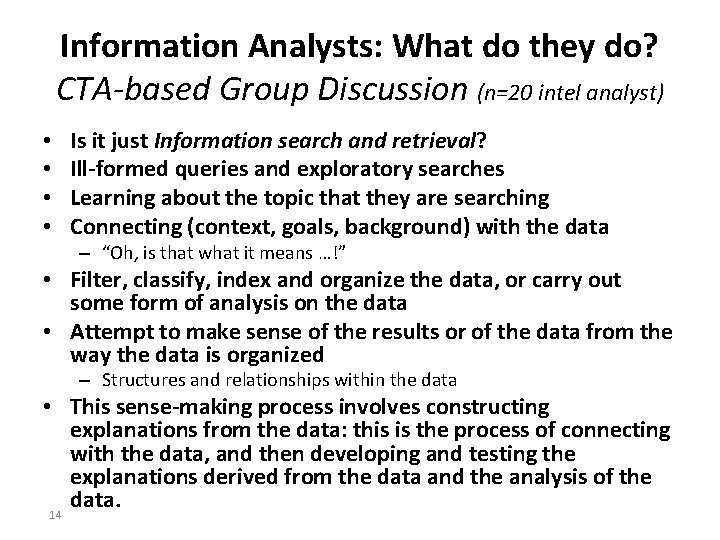 Information Analysts: What do they do?
CTA-based Group Discussion (n=20 intel analyst)

• Is it just Information search and retrieval?
• Ill-formed queries and exploratory searches
• Learning about the topic that they are searching
• Connecting (context, goals, background) with the data
  – "Oh, is that what it means …!"
• Filter, classify, index and organize the data, or carry out some form of analysis on the data
• Attempt to make sense of the results or of the data from the way the data is organized
  – Structures and relationships within the data
• This sense-making process involves constructing explanations from the data: this is the process of connecting with the data, and then developing and testing the explanations derived from the data and the analysis of the data.

14